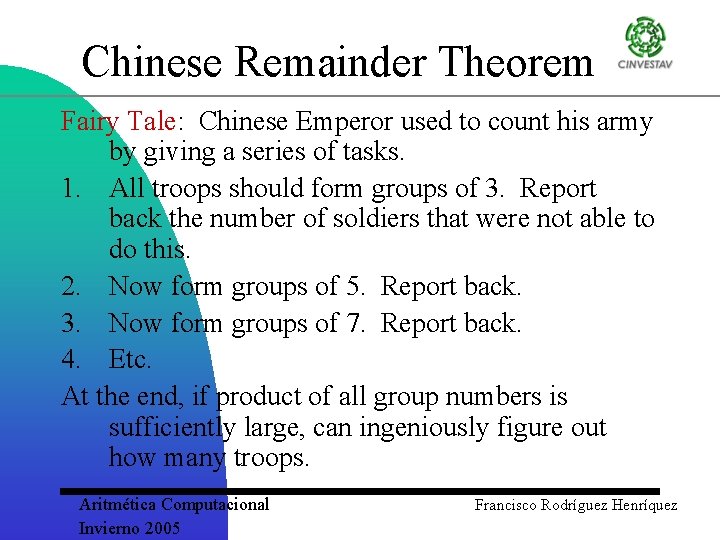 Chinese Remainder Theorem

CINVESTAV

Fairy Tale: Chinese Emperor used to count his army by giving a series of tasks.

1. All troops should form groups of 3. Report back the number of soldiers that were not able to do this.
2. Now form groups of 5. Report back.
3. Now form groups of 7. Report back.
4. Etc.

At the end, if product of all group numbers is sufficiently large, can ingeniously figure out how many troops.

Aritmética Computacional
Invierno 2005

Francisco Rodríguez Henríquez